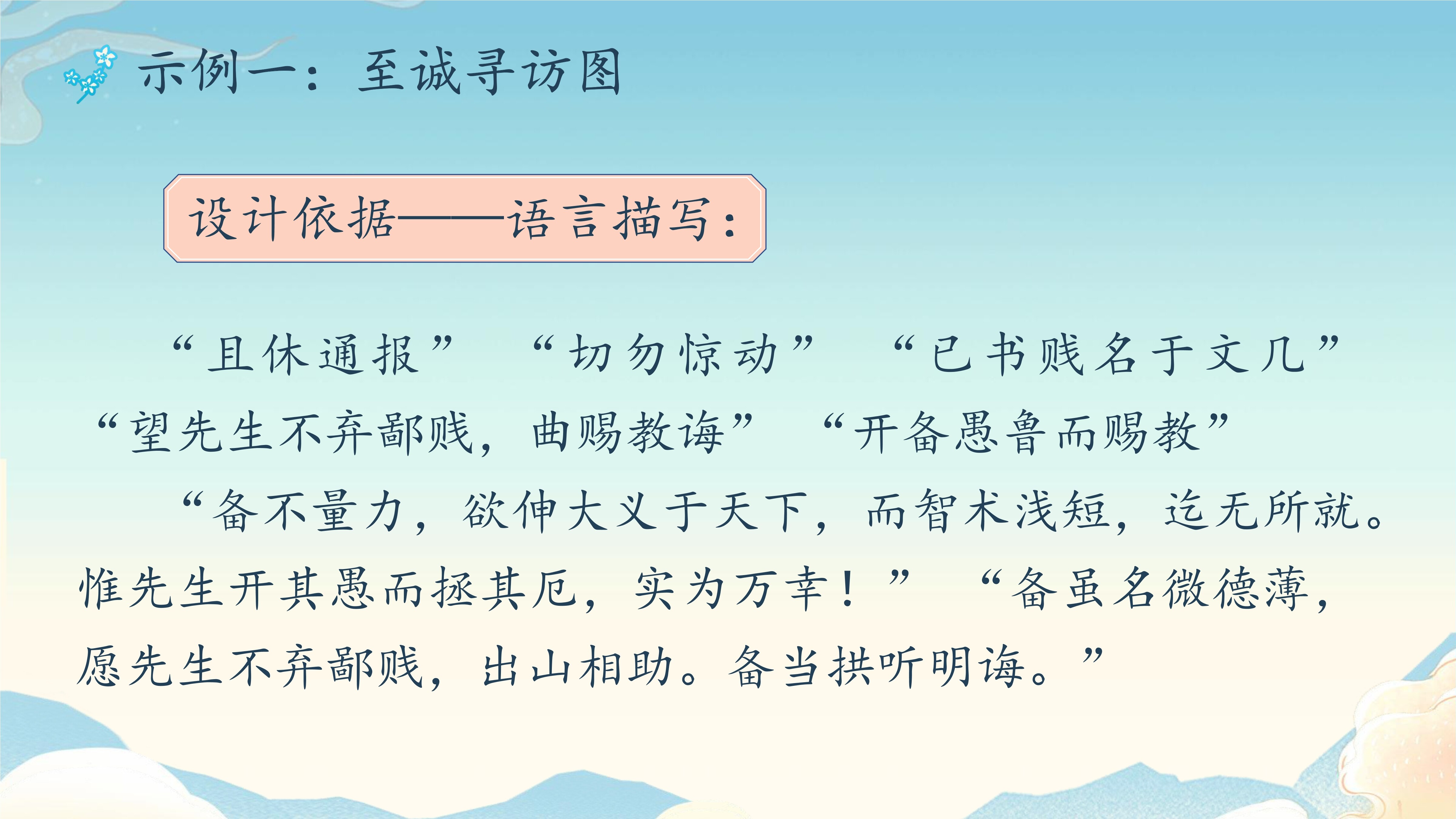 示例一：至诚寻访图

设计依据——语言描写：

“且休通报” “切勿惊动” “已书贱名于文几” “望先生不弃鄙贱，曲赐教诲” “开备愚鲁而赐教”

“备不量力，欲伸大义于天下，而智术浅短，迄无所就。惟先生开其愚而拯其厄，实为万幸！” “备虽名微德薄，愿先生不弃鄙贱，出山相助。备当拱听明诲。”